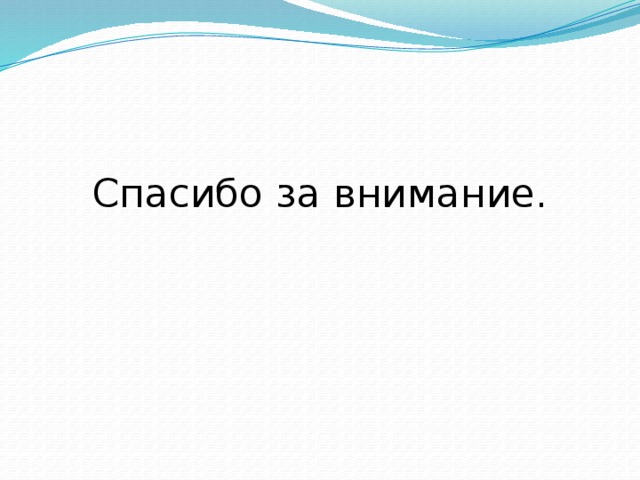 Спасибо за внимание.